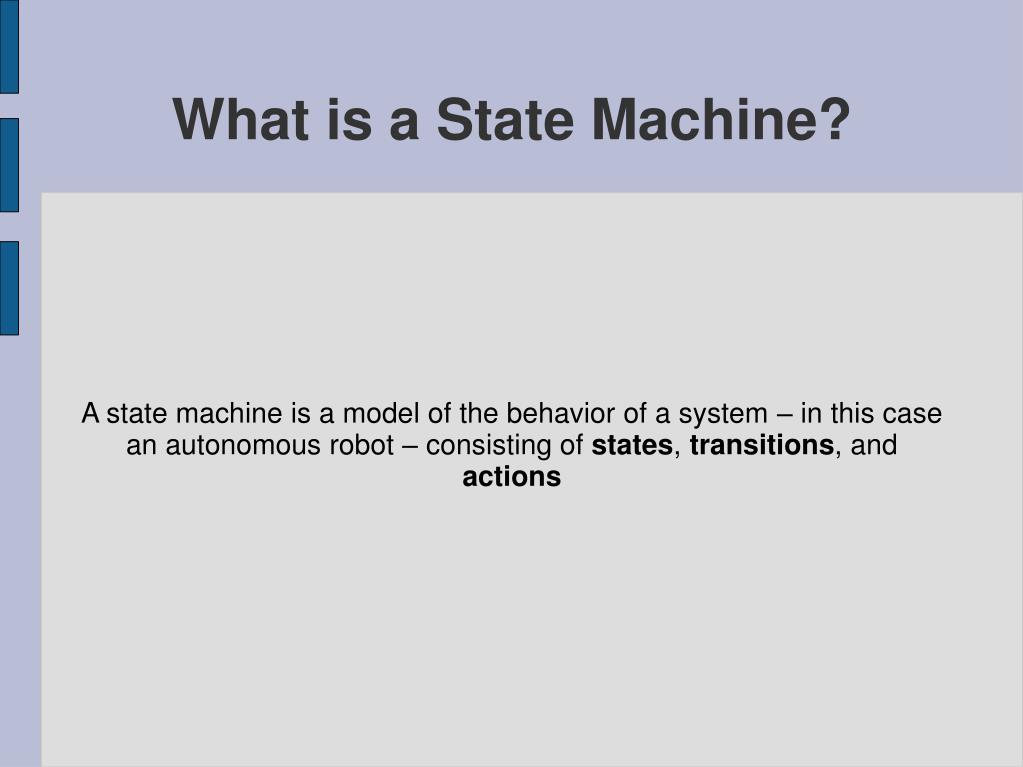 What is a State Machine?

A state machine is a model of the behavior of a system – in this case an autonomous robot – consisting of states, transitions, and actions